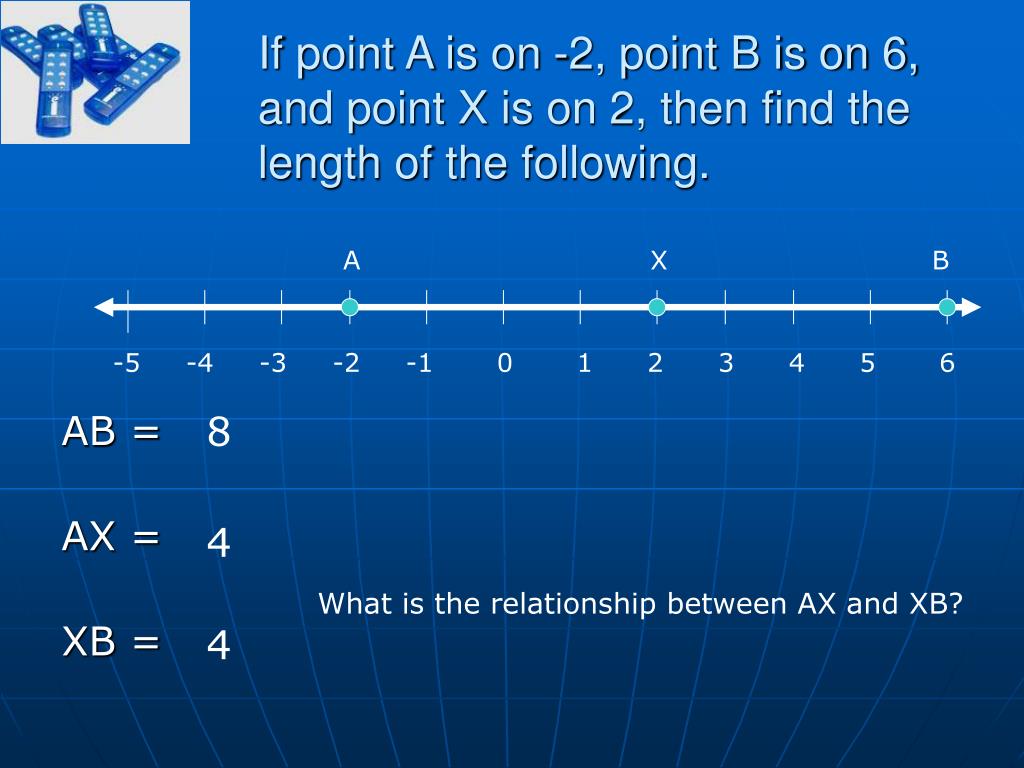 If point A is on -2, point B is on 6, and point X is on 2, then find the length of the following.

A X B

-5 -4 -3 -2 -1 0 1 2 3 4 5 6

AB = 8

AX = 4

What is the relationship between AX and XB?

XB = 4